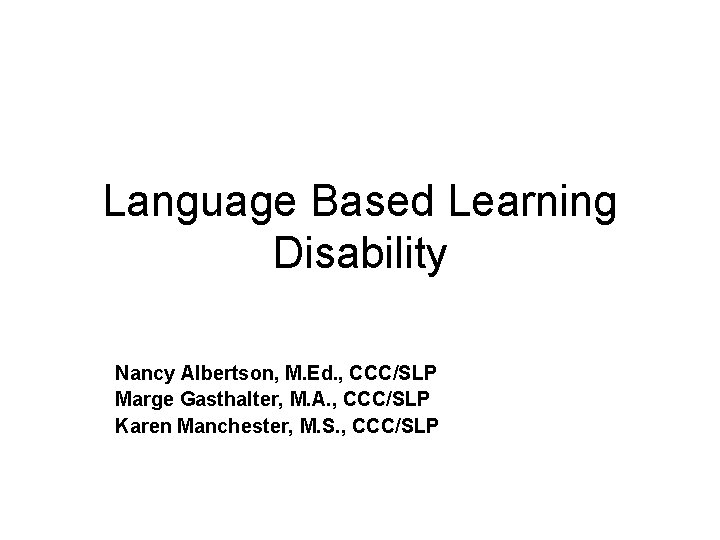 Language Based Learning Disability

Nancy Albertson, M.Ed., CCC/SLP
Marge Gasthalter, M.A., CCC/SLP
Karen Manchester, M.S., CCC/SLP